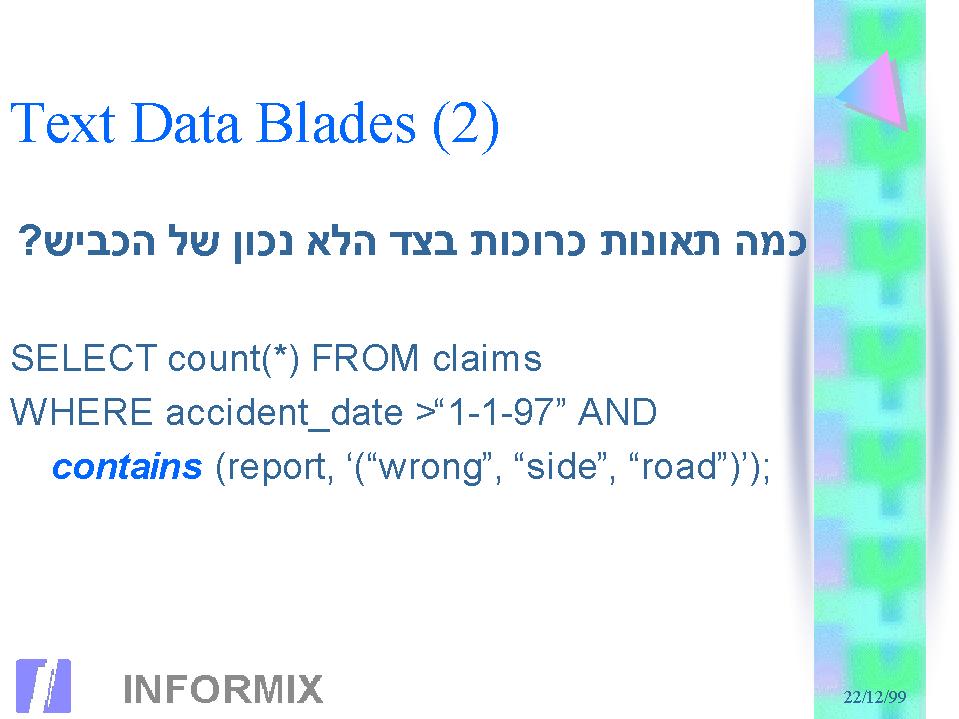 Text Data Blades (2)

כמה תאונות כרוכות בצד הלא נכון של הכביש?

SELECT count(*) FROM claims
WHERE accident_date >“1-1-97” AND
contains (report, ‘(“wrong”, “side”, “road”)’);

INFORMIX

22/12/99